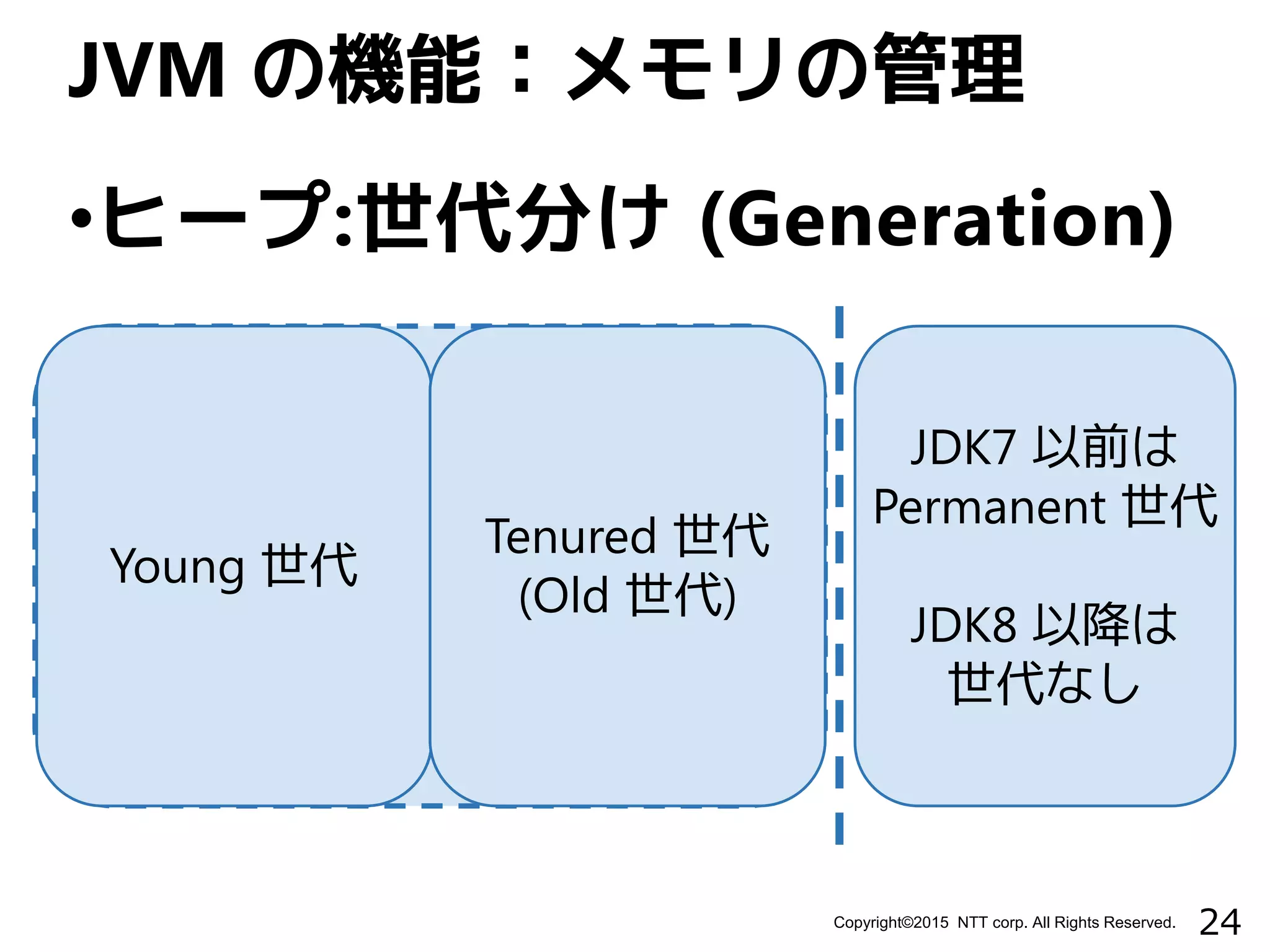 JVM の機能：メモリの管理

•ヒープ:世代分け (Generation)

Young 世代

Tenured 世代 (Old 世代)

JDK7 以前は Permanent 世代

JDK8 以降は 世代なし

Copyright©2015 NTT corp. All Rights Reserved.

24